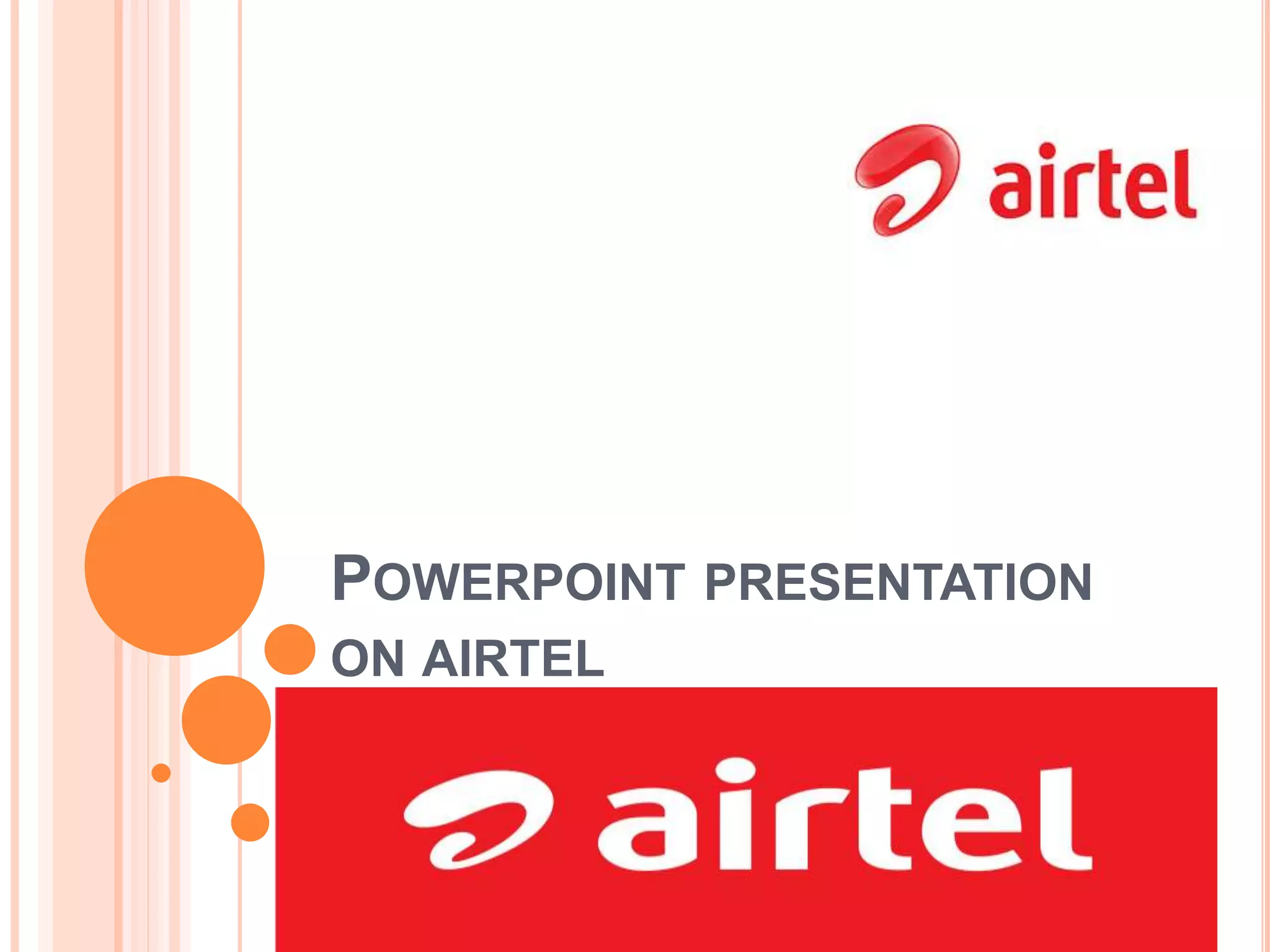 airtel

POWERPOINT PRESENTATION ON AIRTEL

airtel